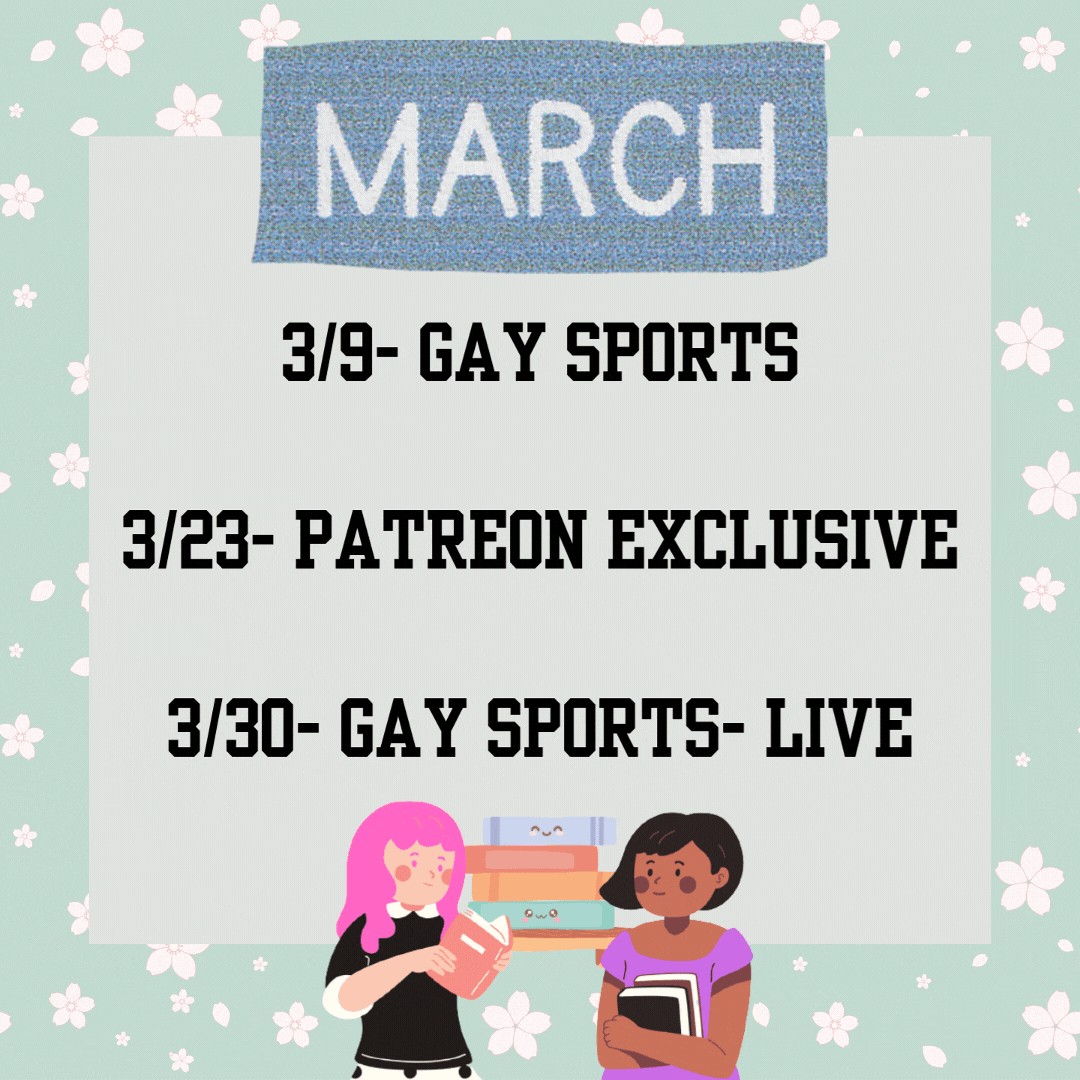 MARCH

3/9- GAY SPORTS

3/23- PATREON EXCLUSIVE

3/30- GAY SPORTS- LIVE